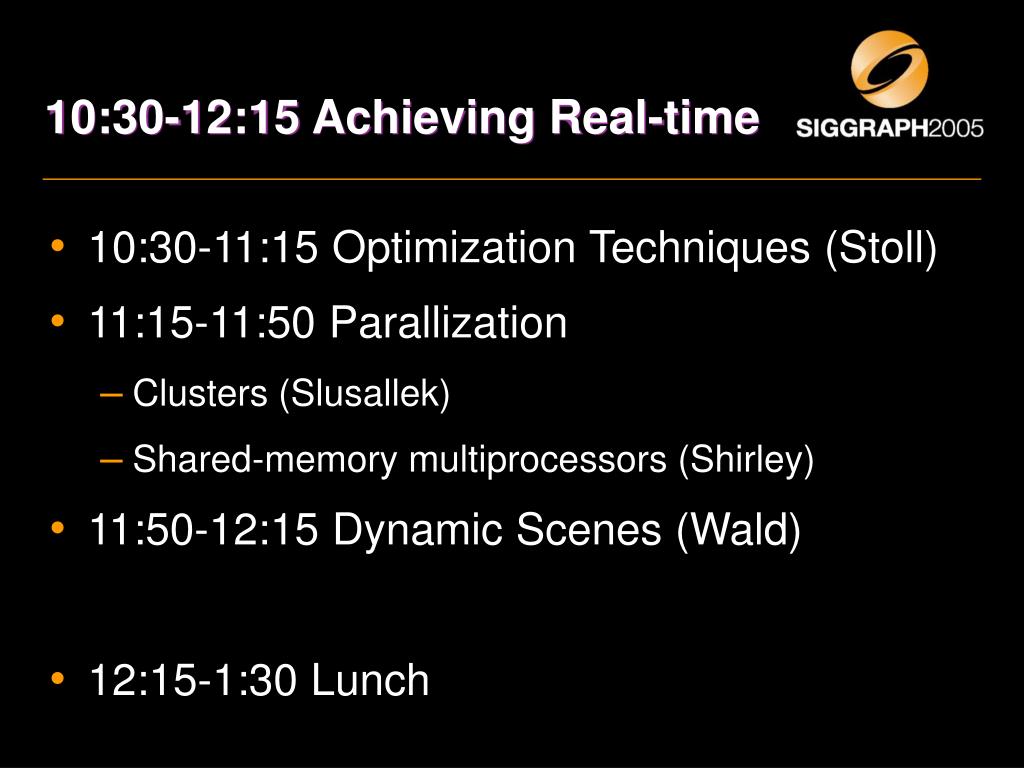 10:30-12:15 Achieving Real-time

SIGGRAPH2005

• 10:30-11:15 Optimization Techniques (Stoll)
• 11:15-11:50 Parallization
– Clusters (Slusallek)
– Shared-memory multiprocessors (Shirley)
• 11:50-12:15 Dynamic Scenes (Wald)

• 12:15-1:30 Lunch